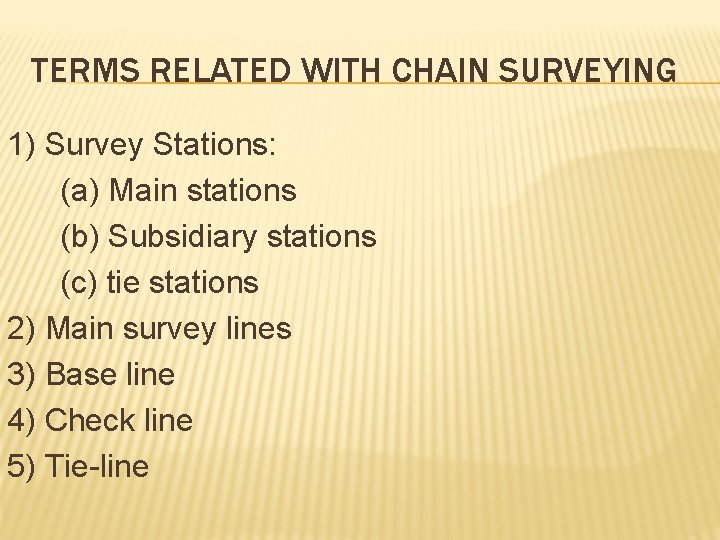 TERMS RELATED WITH CHAIN SURVEYING

1) Survey Stations:
(a) Main stations
(b) Subsidiary stations
(c) tie stations
2) Main survey lines
3) Base line
4) Check line
5) Tie-line